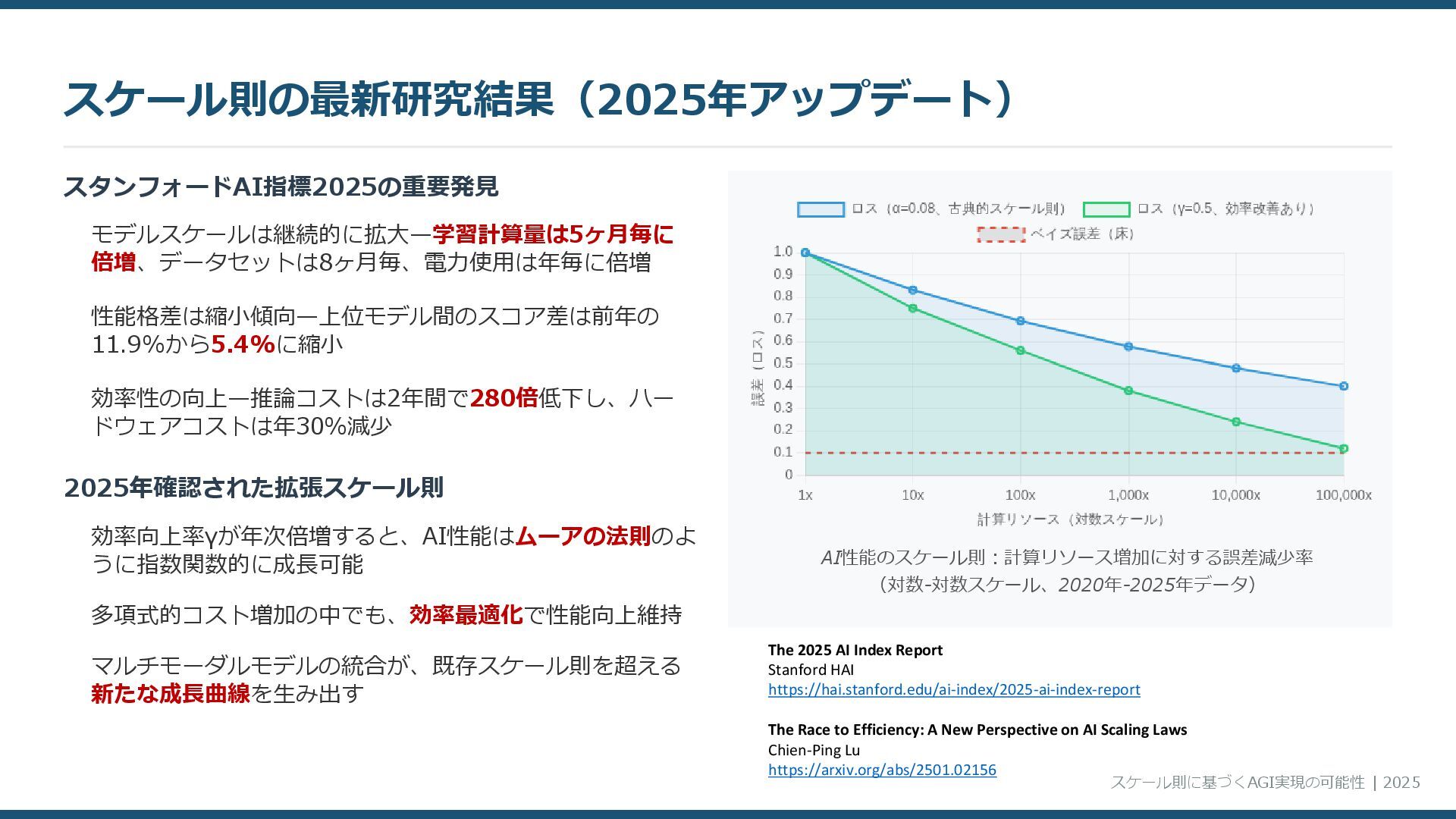 スケール則の最新研究結果（2025年アップデート）

スタンフォードAI指標2025の重要発見

モデルスケールは継続的に拡大—学習計算量は5ヶ月毎に倍増、データセットは8ヶ月毎、電力使用は年毎に倍増

性能格差は縮小傾向—上位モデル間のスコア差は前年の11.9%から5.4%に縮小

効率性の向上—推論コストは2年間で280倍低下し、ハードウェアコストは年30%減少

2025年確認された拡張スケール則

効率向上率γが年次倍増すると、AI性能はムーアの法則のように指数関数的に成長可能

多項式的コスト増加の中でも、効率最適化で性能向上維持

マルチモーダルモデルの統合が、既存スケール則を超える新たな成長曲線を生み出す

ロス（α=0.08、古典的スケール則） ロス（γ=0.5、効率改善あり） ベイズ誤差（床）

誤差（ロス）

1.0 0.9 0.8 0.7 0.6 0.5 0.4 0.3 0.2 0.1 0

1x 10x 100x 1,000x 10,000x 100,000x

計算リソース（対数スケール）

AI性能のスケール則：計算リソース増加に対する誤差減少率（対数-対数スケール、2020年-2025年データ）

The 2025 AI Index Report
Stanford HAI
https://hai.stanford.edu/ai-index/2025-ai-index-report

The Race to Efficiency: A New Perspective on AI Scaling Laws
Chien-Ping Lu
https://arxiv.org/abs/2501.02156

スケール則に基づくAGI実現の可能性 | 2025